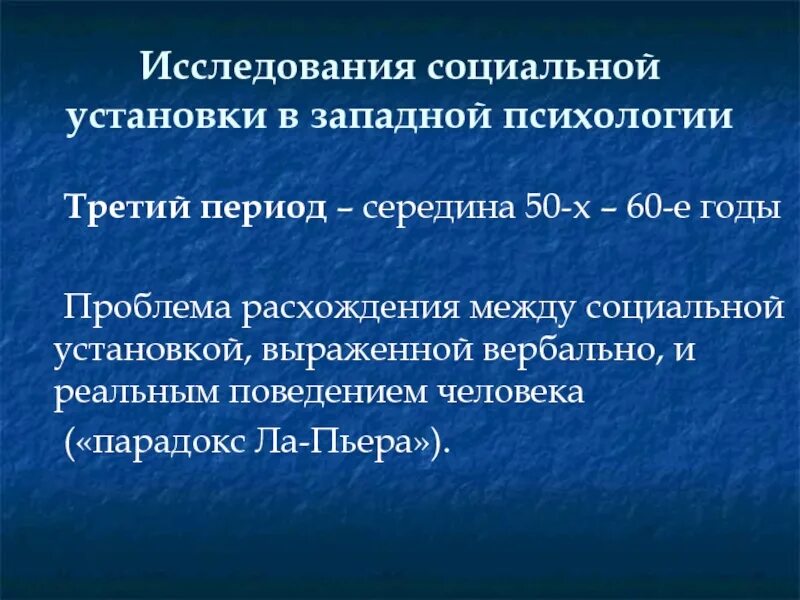 Исследования социальной установки в западной психологии

Третий период – середина 50-х – 60-е годы

Проблема расхождения между социальной установкой, выраженной вербально, и реальным поведением человека («парадокс Ла-Пьера»).